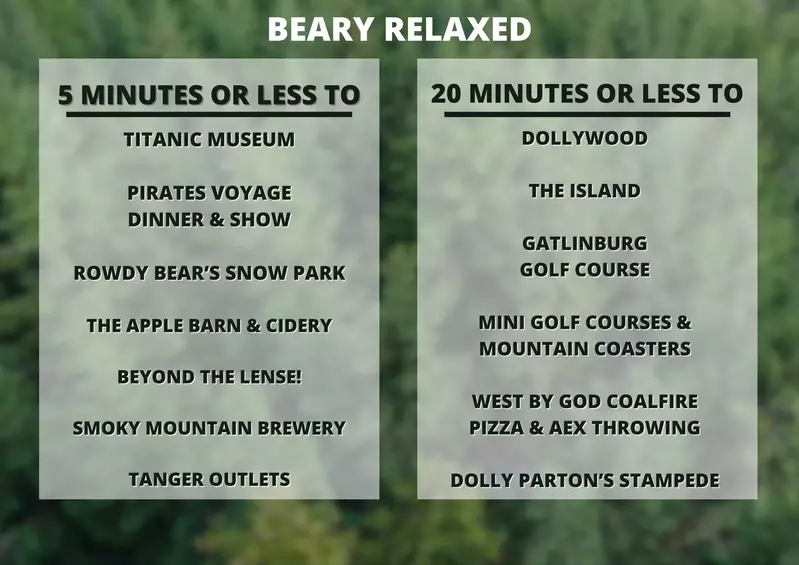 BEARY RELAXED

5 MINUTES OR LESS TO

TITANIC MUSEUM

PIRATES VOYAGE DINNER & SHOW

ROWDY BEAR'S SNOW PARK

THE APPLE BARN & CIDERY

BEYOND THE LENSE!

SMOKY MOUNTAIN BREWERY

TANGER OUTLETS

20 MINUTES OR LESS TO

DOLLYWOOD

THE ISLAND

GATLINBURG GOLF COURSE

MINI GOLF COURSES & MOUNTAIN COASTERS

WEST BY GOD COALFIRE PIZZA & AEX THROWING

DOLLY PARTON'S STAMPEDE